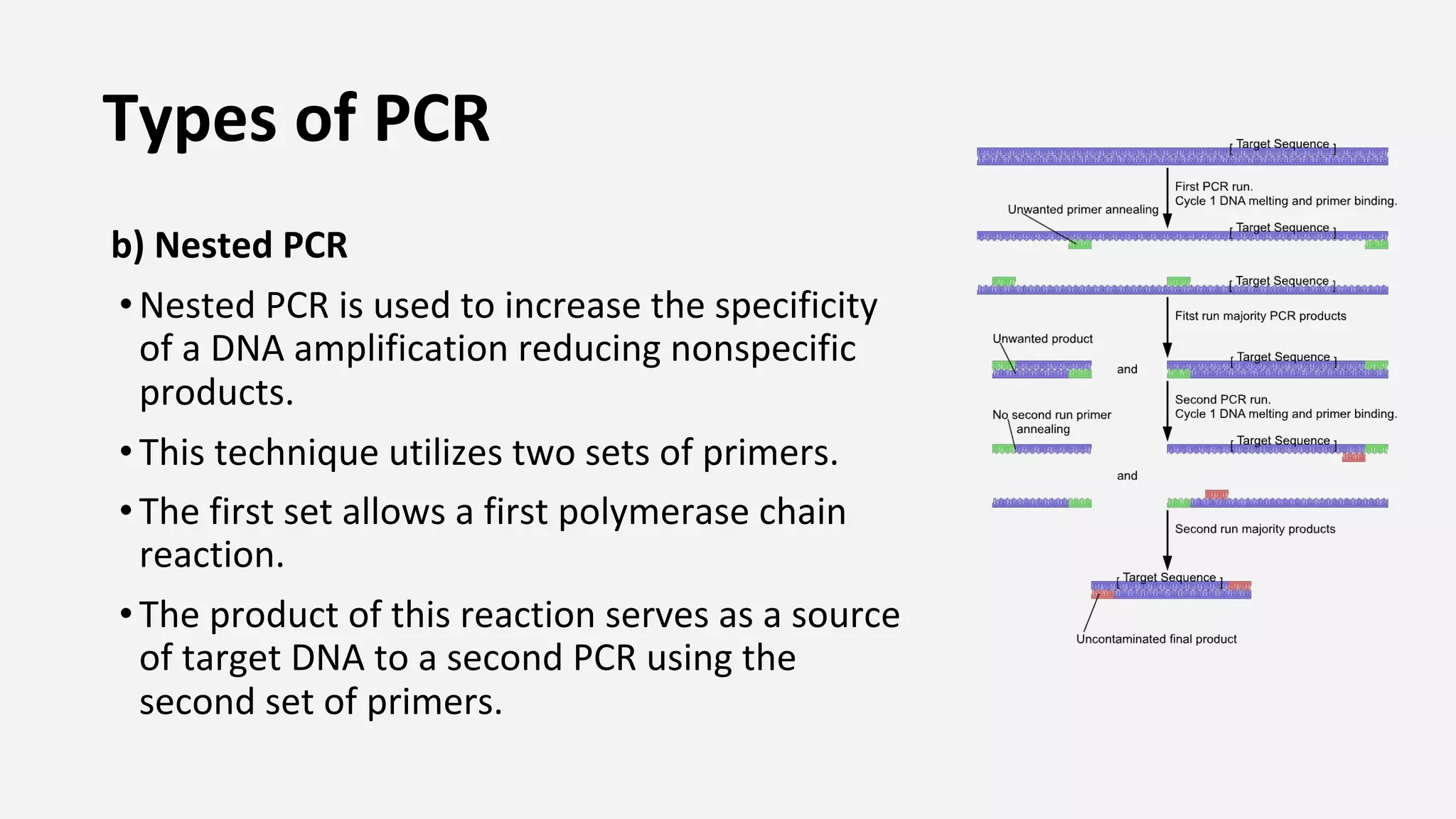 Types of PCR

b) Nested PCR

• Nested PCR is used to increase the specificity of a DNA amplification reducing nonspecific products.

• This technique utilizes two sets of primers.

• The first set allows a first polymerase chain reaction.

• The product of this reaction serves as a source of target DNA to a second PCR using the second set of primers.

Target Sequence

First PCR run.
Cycle 1 DNA melting and primer binding.

Unwanted primer annealing

Target Sequence

Target Sequence

Fitst run majority PCR products

Unwanted product

and

Target Sequence

Second PCR run.
Cycle 1 DNA melting and primer binding.

No second run primer annealing

Target Sequence

and

Second run majority products

Target Sequence

Uncontaminated final product